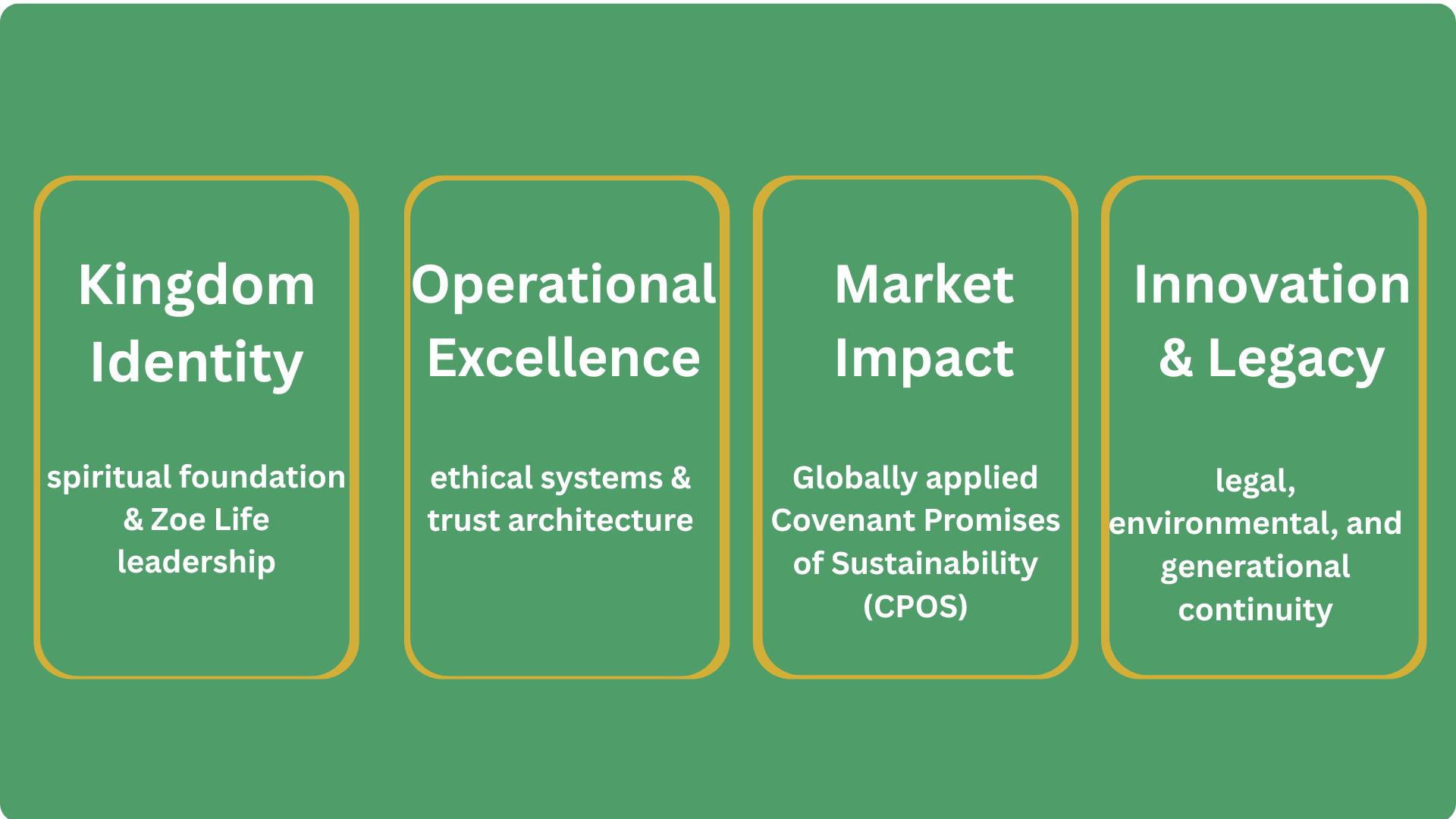 Kingdom Identity

spiritual foundation & Zoe Life leadership

Operational Excellence

ethical systems & trust architecture

Market Impact

Globally applied Covenant Promises of Sustainability (CPOS)

Innovation & Legacy

legal, environmental, and generational continuity